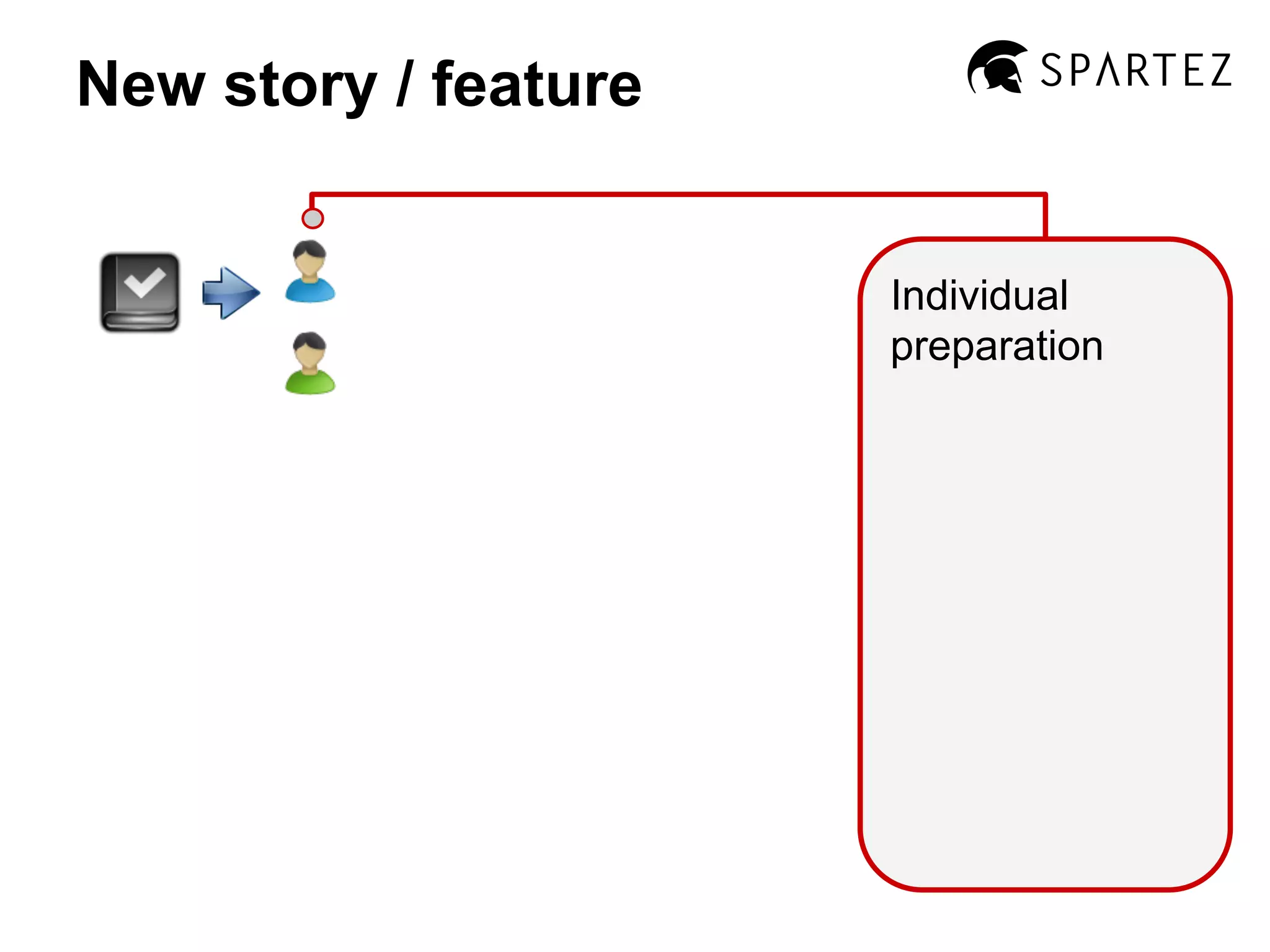 New story / feature

SPARTEZ

Individual preparation